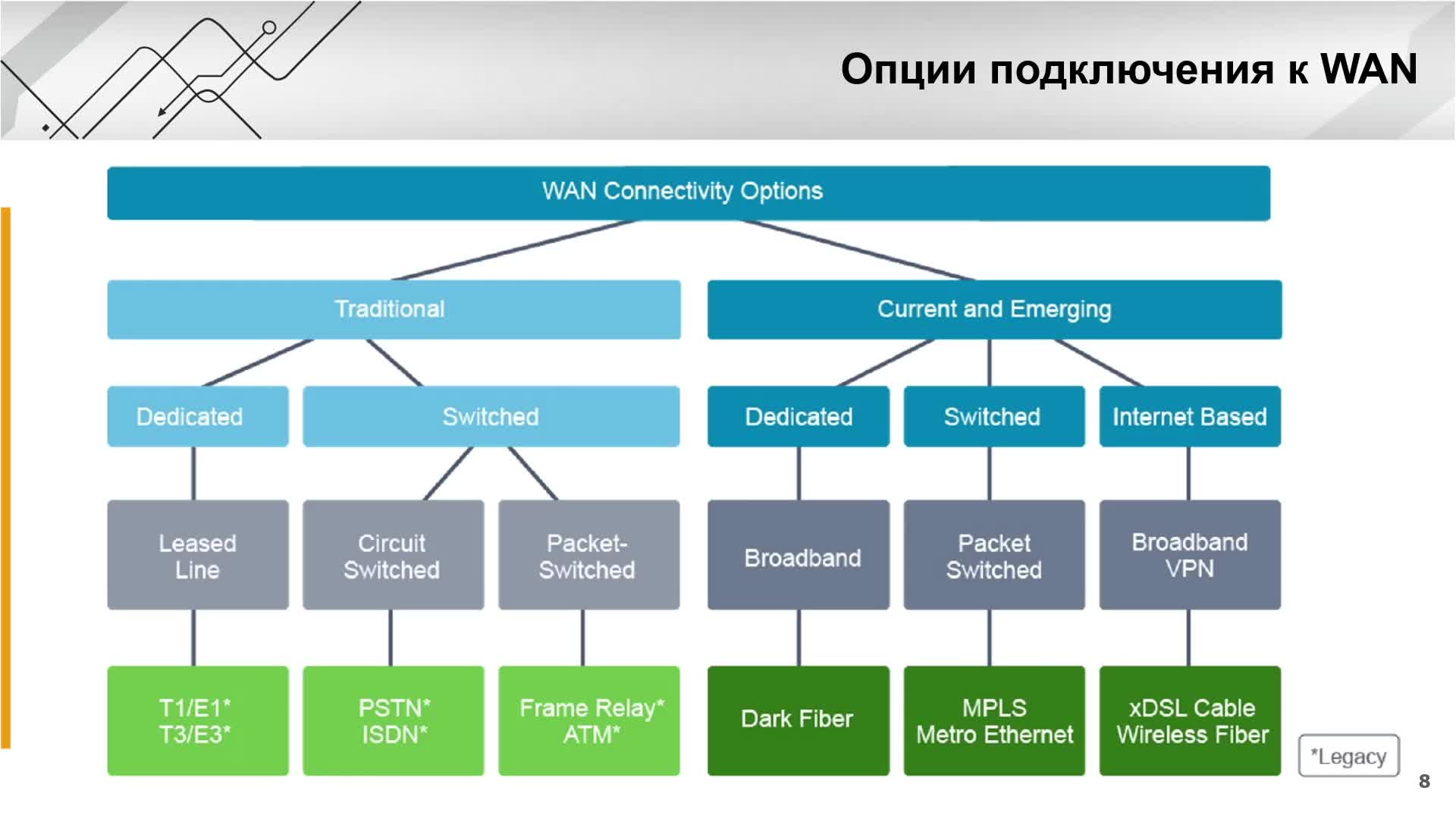 Опции подключения к WAN

WAN Connectivity Options

Traditional

Current and Emerging

Dedicated

Switched

Dedicated

Switched

Internet Based

Leased Line

Circuit Switched

Packet-Switched

Broadband

Packet Switched

Broadband VPN

T1/E1*
T3/E3*

PSTN*
ISDN*

Frame Relay*
ATM*

Dark Fiber

MPLS
Metro Ethernet

xDSL Cable
Wireless Fiber

*Legacy

8